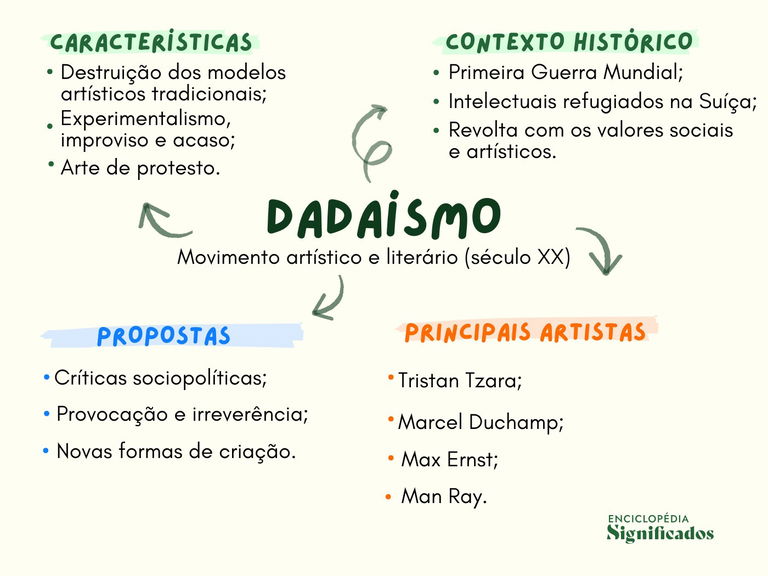 CARACTERÍSTICAS

• Destruição dos modelos artísticos tradicionais;
• Experimentalismo, improviso e acaso;
• Arte de protesto.

CONTEXTO HISTÓRICO

• Primeira Guerra Mundial;
• Intelectuais refugiados na Suíça;
• Revolta com os valores sociais e artísticos.

DADAÍSMO

Movimento artístico e literário (século XX)

PROPOSTAS

• Críticas sociopolíticas;
• Provocação e irreverência;
• Novas formas de criação.

PRINCIPAIS ARTISTAS

• Tristan Tzara;
• Marcel Duchamp;
• Max Ernst;
• Man Ray.

ENCICLOPÉDIA Significados